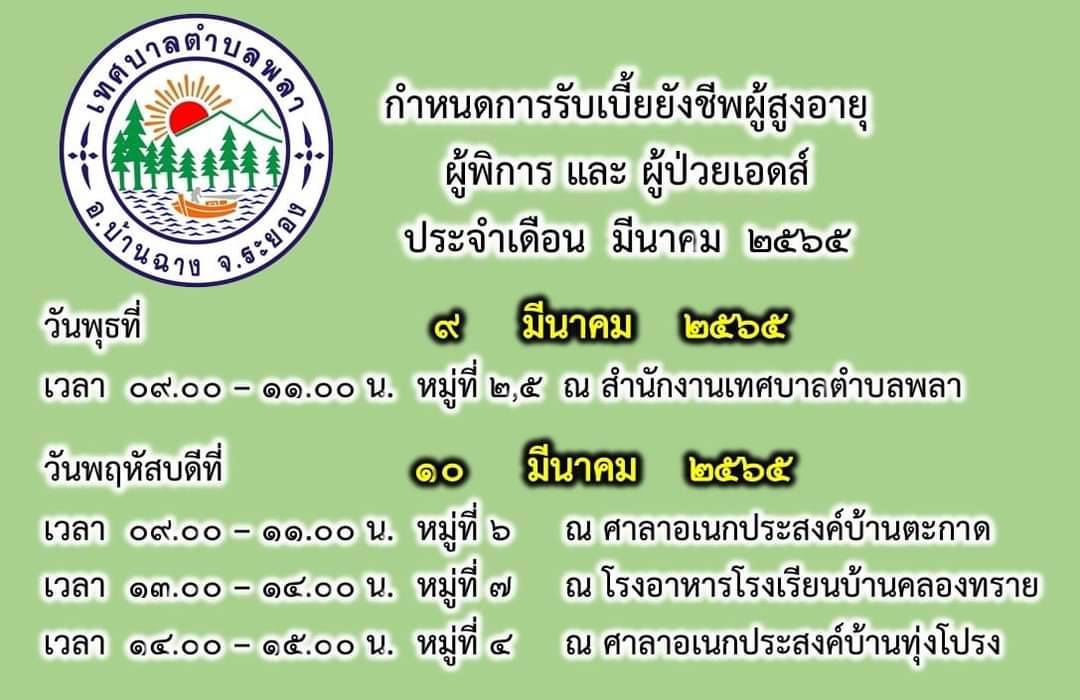 เทศบาลตำบลพลา
อ.บ้านฉาง จ.ระยอง

กำหนดการรับเบี้ยยังชีพผู้สูงอายุ
ผู้พิการ และ ผู้ป่วยเอดส์
ประจำเดือน มีนาคม ๒๕๖๕

วันพุธที่ ๙ มีนาคม ๒๕๖๕
เวลา ๐๙.๐๐ – ๑๑.๐๐ น. หมู่ที่ ๒,๕ ณ สำนักงานเทศบาลตำบลพลา

วันพฤหัสบดีที่ ๑๐ มีนาคม ๒๕๖๕
เวลา ๐๙.๐๐ – ๑๑.๐๐ น. หมู่ที่ ๖ ณ ศาลาอเนกประสงค์บ้านตะกาด
เวลา ๑๓.๐๐ – ๑๔.๐๐ น. หมู่ที่ ๗ ณ โรงอาหารโรงเรียนบ้านคลองทราย
เวลา ๑๔.๐๐ – ๑๕.๐๐ น. หมู่ที่ ๔ ณ ศาลาอเนกประสงค์บ้านทุ่งโปรง